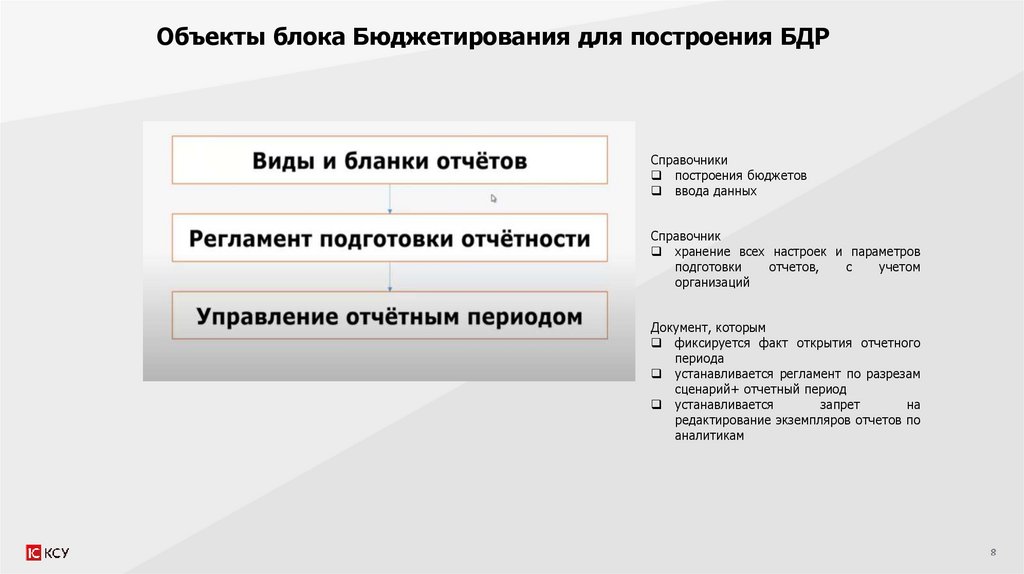 Объекты блока Бюджетирования для построения БДР

Виды и бланки отчётов

Регламент подготовки отчётности

Управление отчётным периодом

Справочники
❑ построения бюджетов
❑ ввода данных

Справочник
❑ хранение всех настроек и параметров подготовки отчетов, с учетом организаций

Документ, которым
❑ фиксируется факт открытия отчетного периода
❑ устанавливается регламент по разрезам сценарий+ отчетный период
❑ устанавливается запрет на редактирование экземпляров отчетов по аналитикам

1С КСУ

8